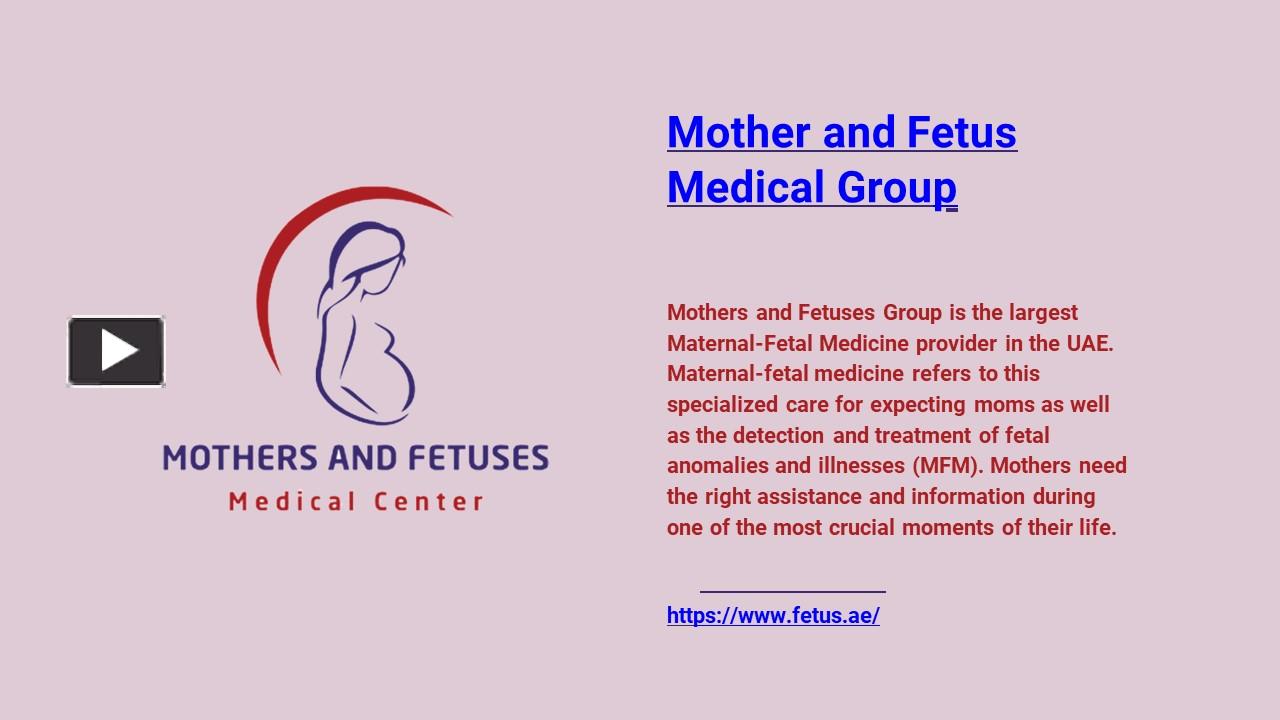 MOTHERS AND FETUSES
Medical Center

Mother and Fetus Medical Group

Mothers and Fetuses Group is the largest Maternal-Fetal Medicine provider in the UAE. Maternal-fetal medicine refers to this specialized care for expecting moms as well as the detection and treatment of fetal anomalies and illnesses (MFM). Mothers need the right assistance and information during one of the most crucial moments of their life.

https://www.fetus.ae/